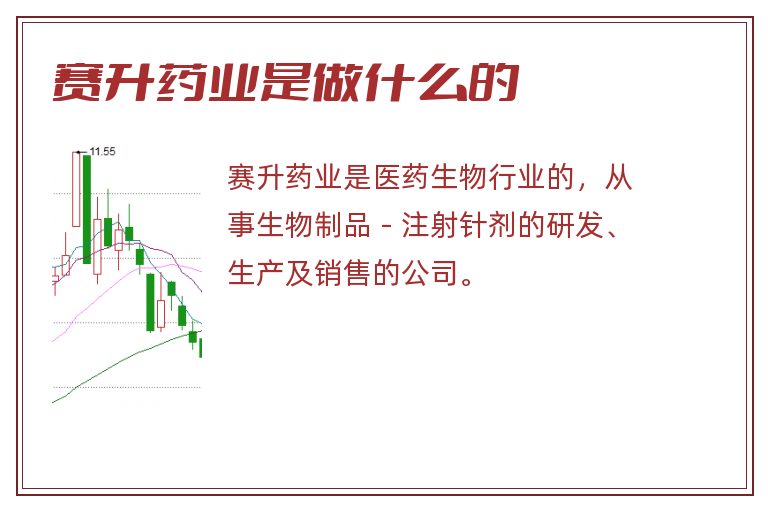 赛升药业是做什么的

11.55

赛升药业是医药生物行业的，从事生物制品 - 注射针剂的研发、生产及销售的公司。